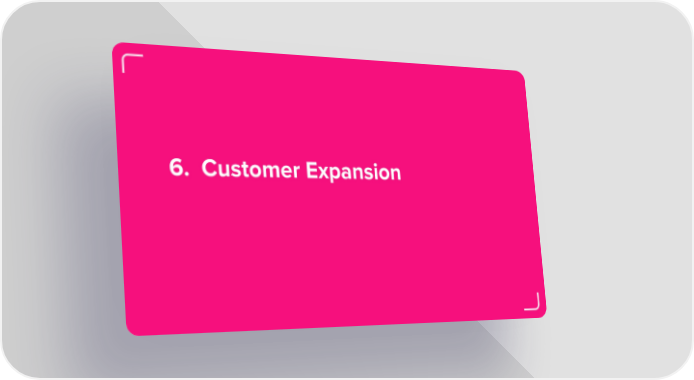 6. Customer Expansion